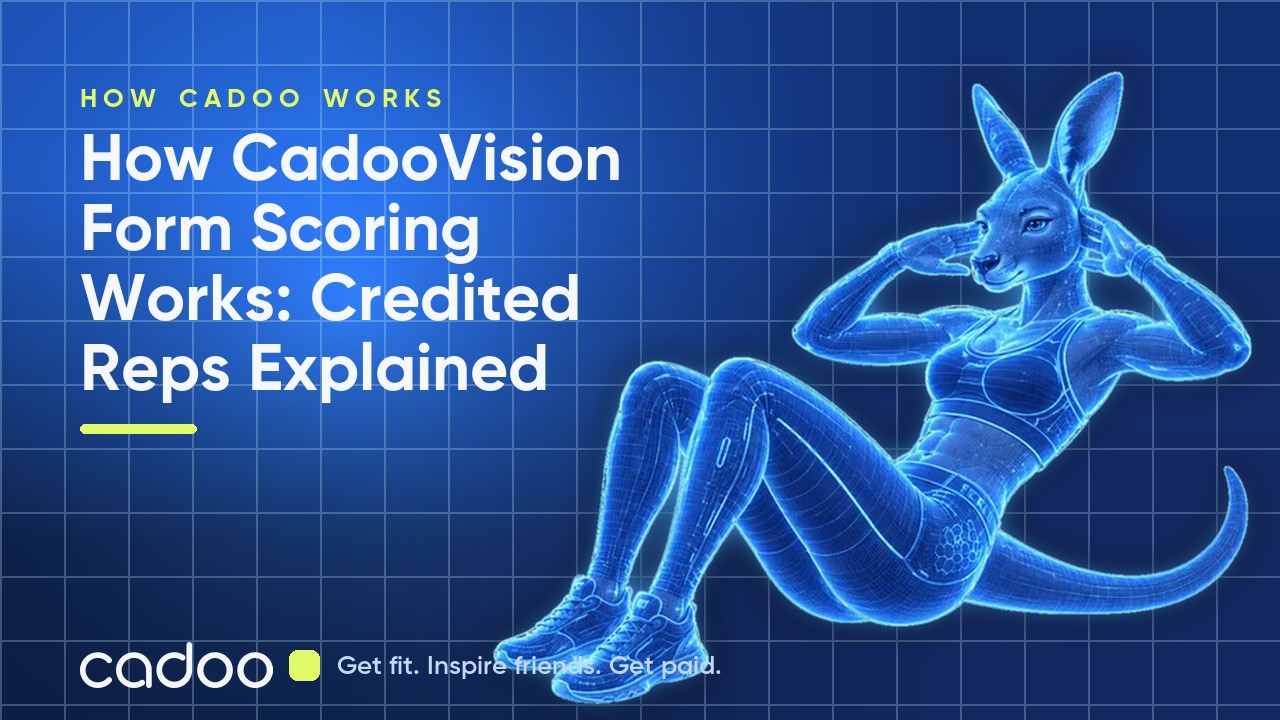 HOW CADOO WORKS

How CadooVision Form Scoring Works: Credited Reps Explained

cadoo

Get fit. Inspire friends. Get paid.